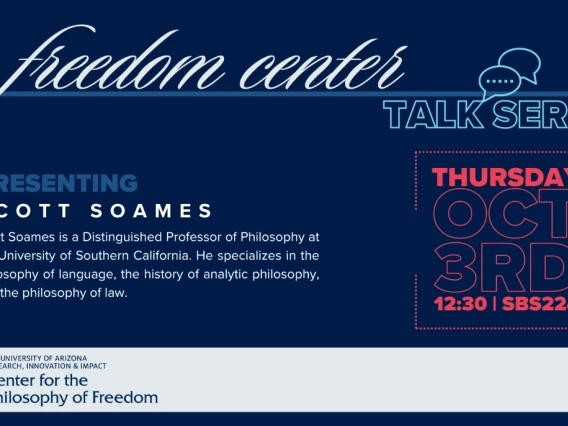 freedom center

TALK SER

RESENTING
COTT SOAMES

t Soames is a Distinguished Professor of Philosophy at University of Southern California. He specializes in the osophy of language, the history of analytic philosophy, the philosophy of law.

THURSDAY
OCT
3RD
12:30 | SBS22

UNIVERSITY OF ARIZONA
EARCH, INNOVATION & IMPACT
enter for the
hilosophy of Freedom